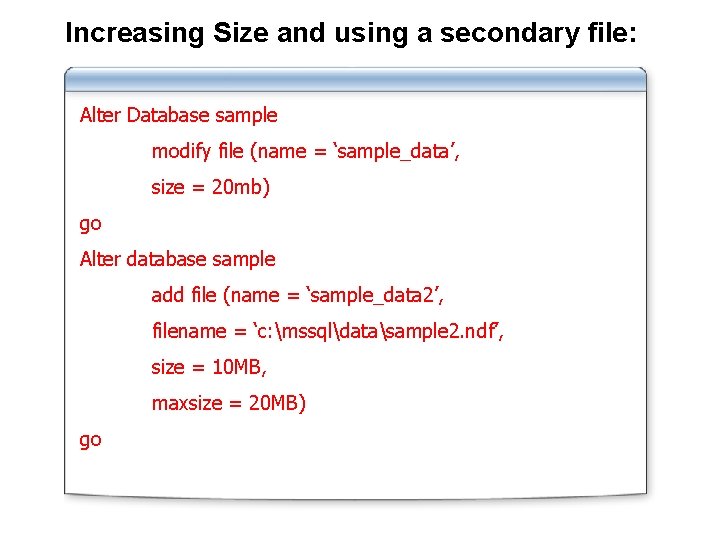 Increasing Size and using a secondary file:

Alter Database sample

modify file (name = ‘sample_data’,

size = 20mb)

go

Alter database sample

add file (name = ‘sample_data2’,

filename = ‘c:\mssql\data\sample2.ndf’,

size = 10MB,

maxsize = 20MB)

go